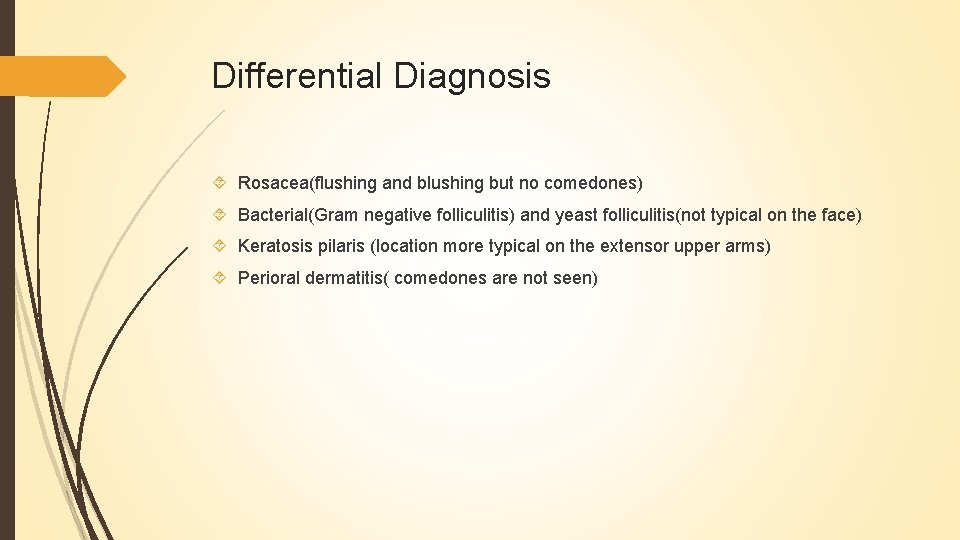 Differential Diagnosis

Rosacea(flushing and blushing but no comedones)

Bacterial(Gram negative folliculitis) and yeast folliculitis(not typical on the face)

Keratosis pilaris (location more typical on the extensor upper arms)

Perioral dermatitis( comedones are not seen)